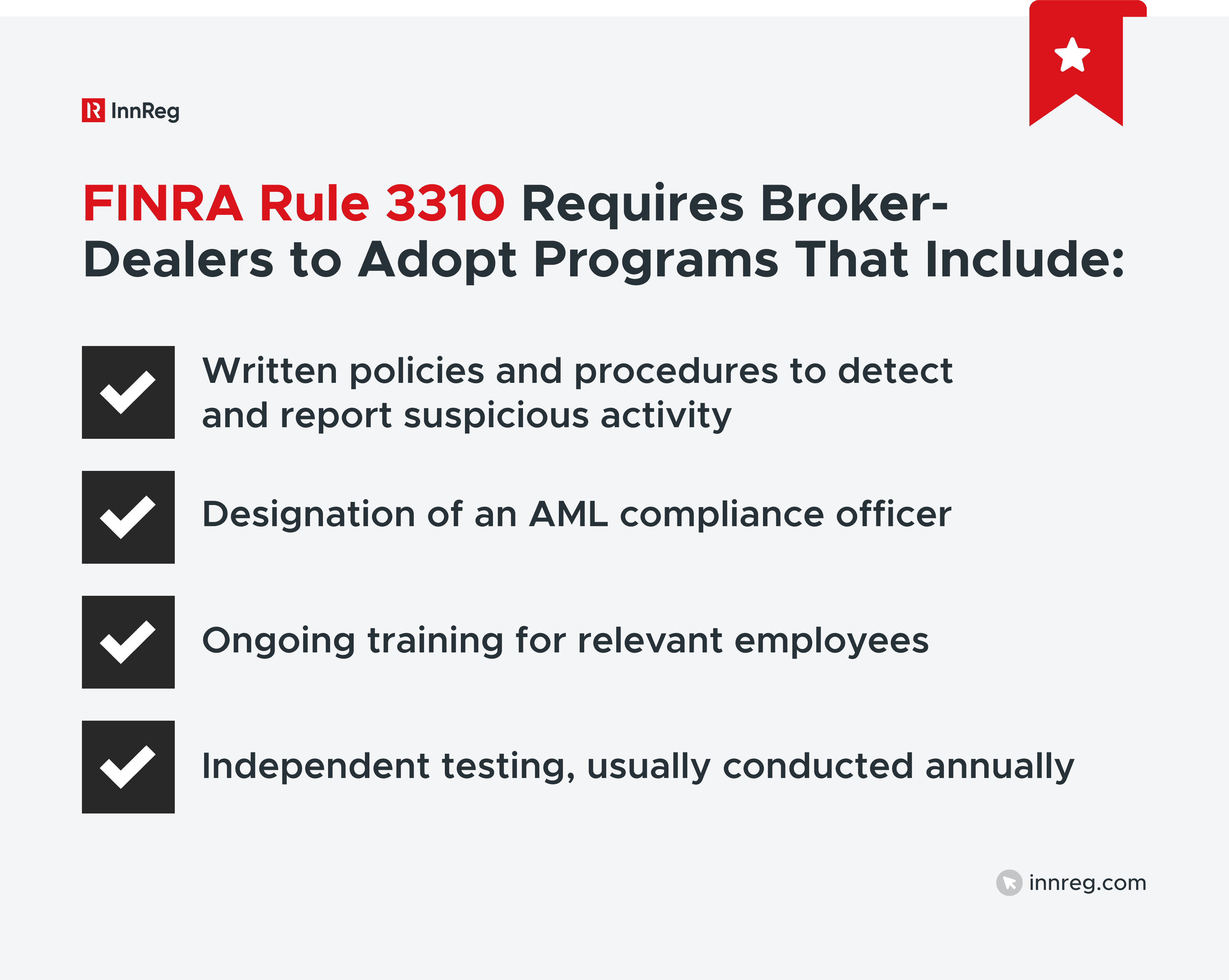 InnReg

FINRA Rule 3310 Requires Broker-Dealers to Adopt Programs That Include:

Written policies and procedures to detect and report suspicious activity

Designation of an AML compliance officer

Ongoing training for relevant employees

Independent testing, usually conducted annually

innreg.com